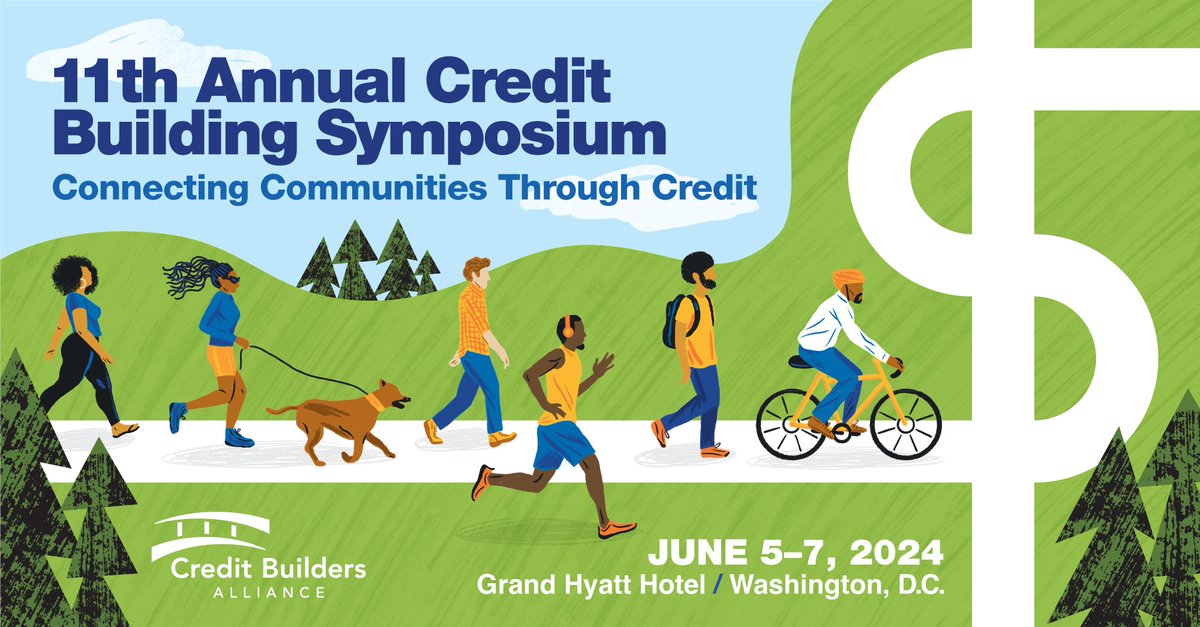 11th Annual Credit Building Symposium
Connecting Communities Through Credit

Credit Builders
ALLIANCE

JUNE 5–7, 2024
Grand Hyatt Hotel / Washington, D.C.